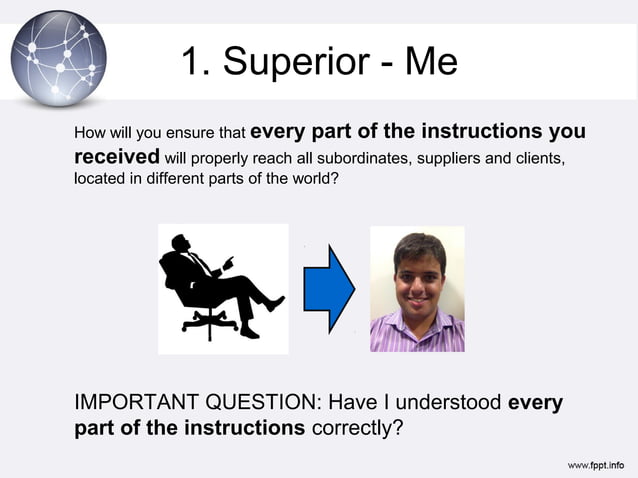 1. Superior - Me

How will you ensure that every part of the instructions you received will properly reach all subordinates, suppliers and clients, located in different parts of the world?

IMPORTANT QUESTION: Have I understood every part of the instructions correctly?

www.fppt.info